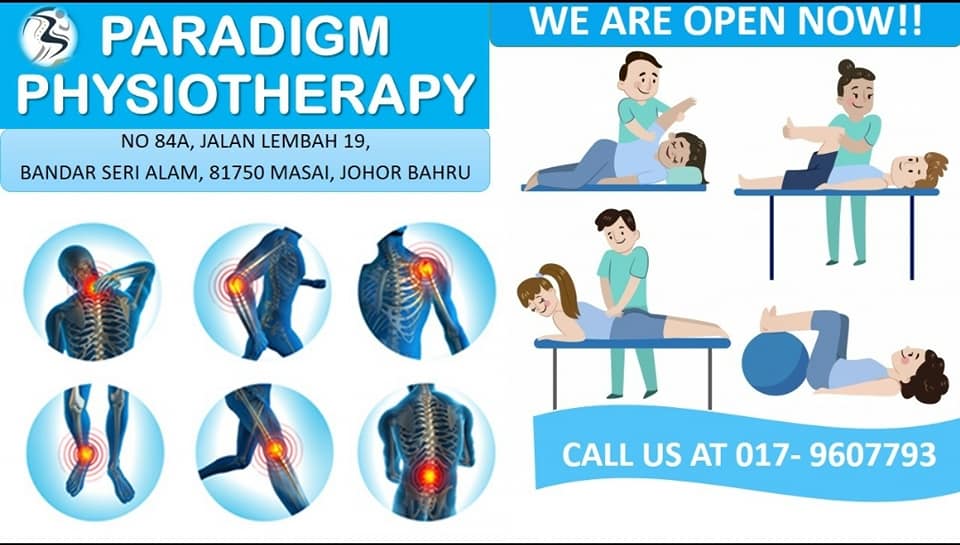 PARADIGM PHYSIOTHERAPY

NO 84A, JALAN LEMBAH 19,
BANDAR SERI ALAM, 81750 MASAI, JOHOR BAHRU

WE ARE OPEN NOW!!

CALL US AT 017- 9607793